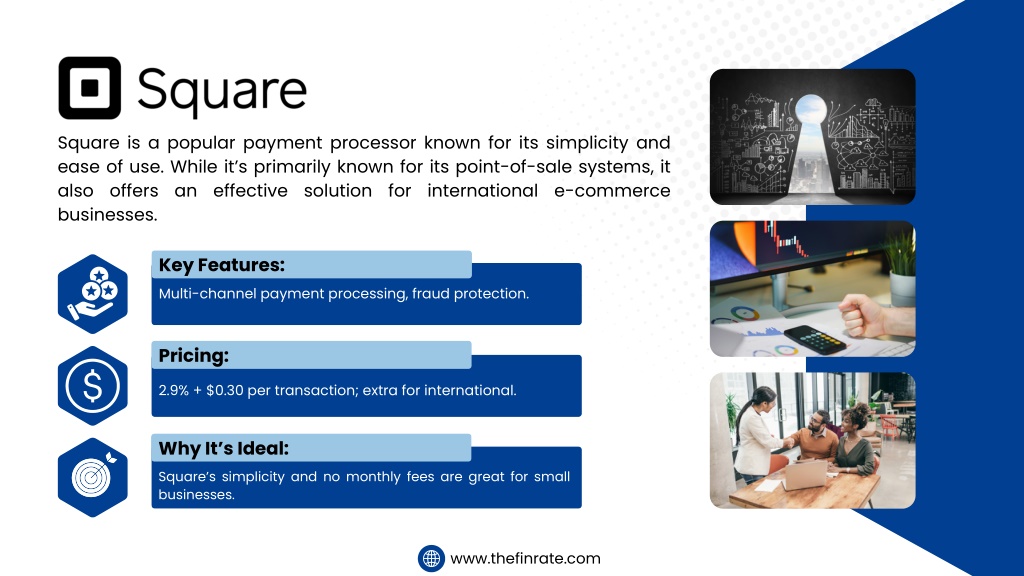 Square

Square is a popular payment processor known for its simplicity and ease of use. While it's primarily known for its point-of-sale systems, it also offers an effective solution for international e-commerce businesses.

Key Features:

Multi-channel payment processing, fraud protection.

Pricing:

2.9% + $0.30 per transaction; extra for international.

Why It's Ideal:

Square's simplicity and no monthly fees are great for small businesses.

www.thefinrate.com